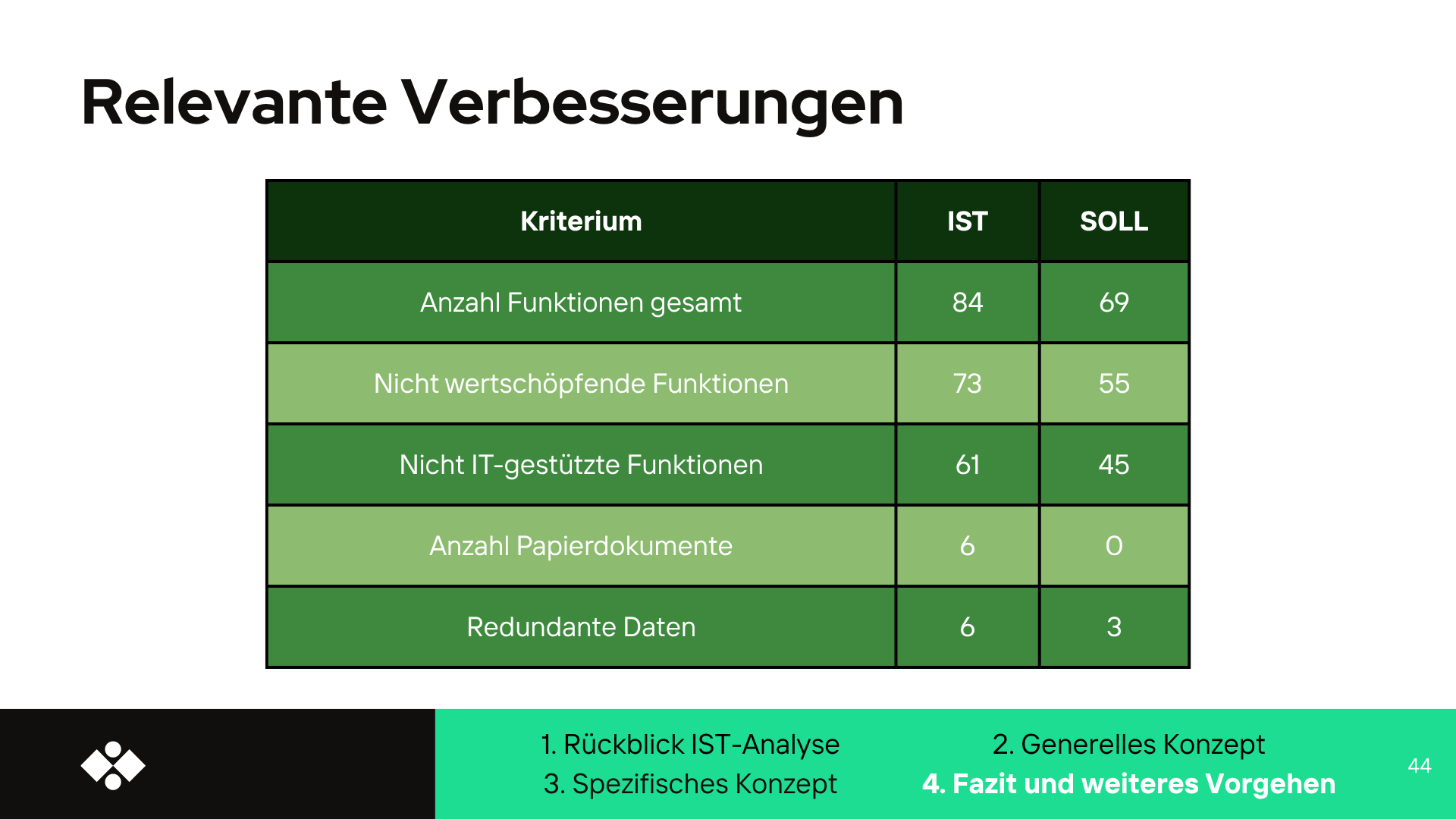 Relevante Verbesserungen

| Kriterium | IST | SOLL |
|---|---|---|
| Anzahl Funktionen gesamt | 84 | 69 |
| Nicht wertschöpfende Funktionen | 73 | 55 |
| Nicht IT-gestützte Funktionen | 61 | 45 |
| Anzahl Papierdokumente | 6 | 0 |
| Redundante Daten | 6 | 3 |

1. Rückblick IST-Analyse
3. Spezifisches Konzept

2. Generelles Konzept
4. Fazit und weiteres Vorgehen

44